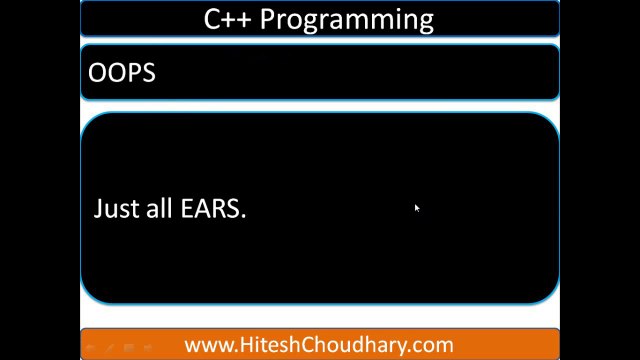 C++ Programming

OOPS

Just all EARS.

www.HiteshChoudhary.com